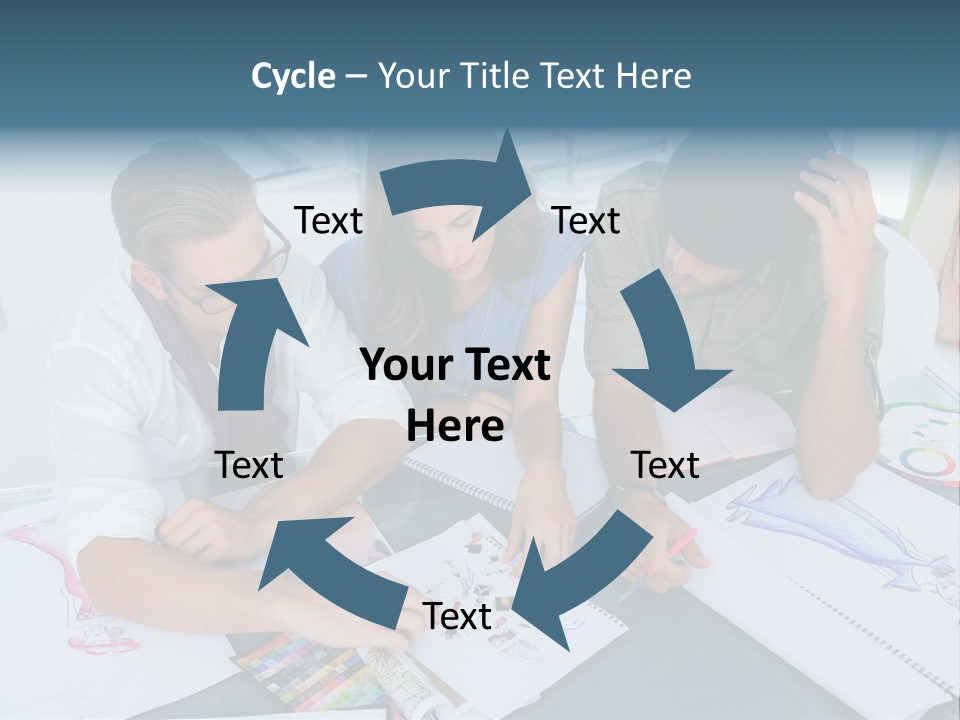 Cycle – Your Title Text Here

Text

Text

Your Text Here

Text

Text

Text